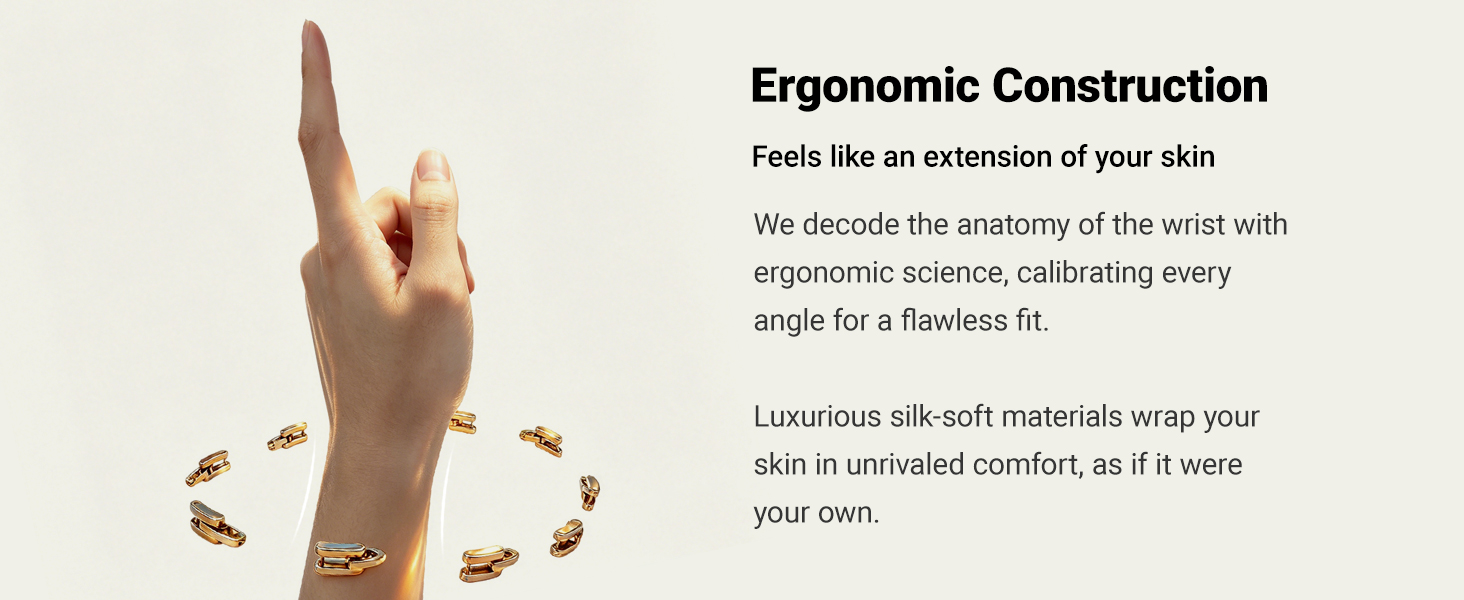 Ergonomic Construction

Feels like an extension of your skin

We decode the anatomy of the wrist with ergonomic science, calibrating every angle for a flawless fit.

Luxurious silk-soft materials wrap your skin in unrivaled comfort, as if it were your own.